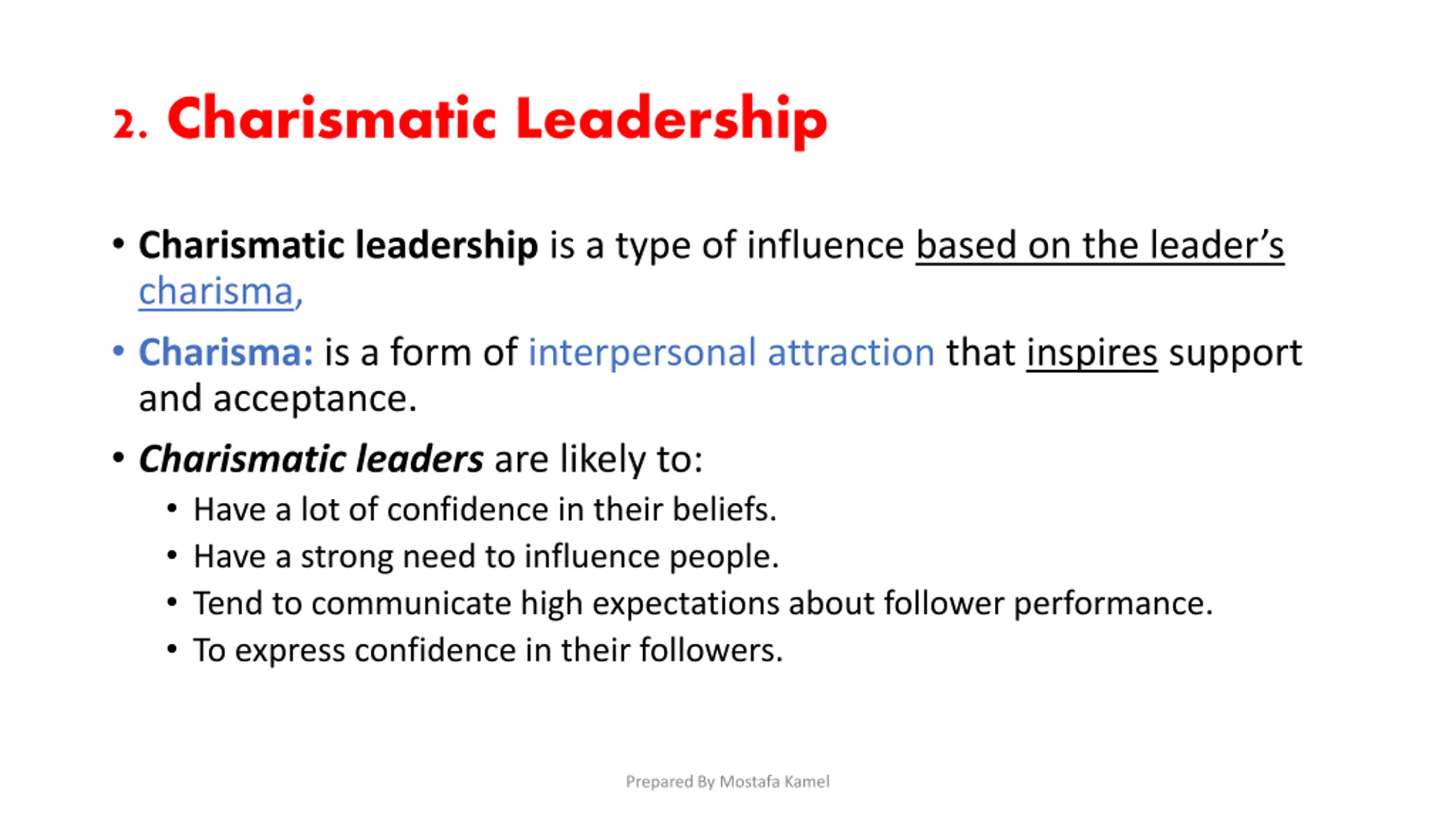 2. Charismatic Leadership

• Charismatic leadership is a type of influence based on the leader's charisma,

• Charisma: is a form of interpersonal attraction that inspires support and acceptance.

• Charismatic leaders are likely to:
  • Have a lot of confidence in their beliefs.
  • Have a strong need to influence people.
  • Tend to communicate high expectations about follower performance.
  • To express confidence in their followers.

Prepared By Mostafa Kamel